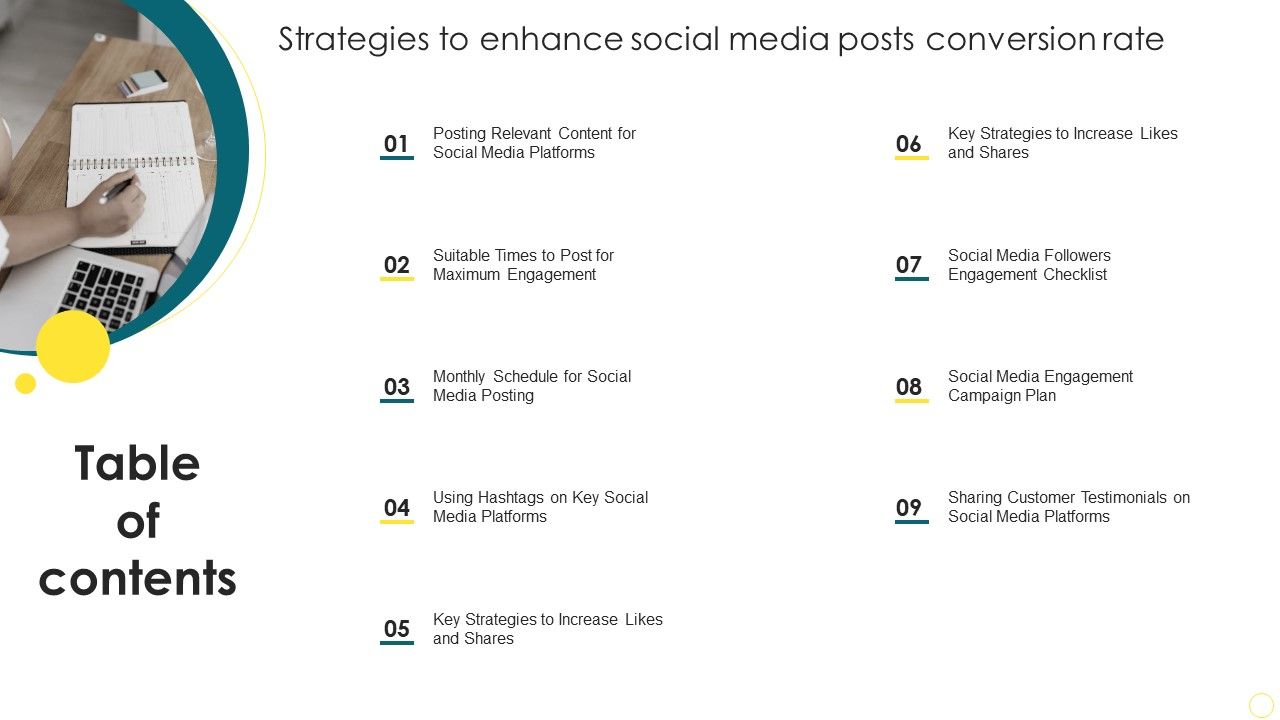 Strategies to enhance social media posts conversion rate

Table of contents

01 Posting Relevant Content for Social Media Platforms

02 Suitable Times to Post for Maximum Engagement

03 Monthly Schedule for Social Media Posting

04 Using Hashtags on Key Social Media Platforms

05 Key Strategies to Increase Likes and Shares

06 Key Strategies to Increase Likes and Shares

07 Social Media Followers Engagement Checklist

08 Social Media Engagement Campaign Plan

09 Sharing Customer Testimonials on Social Media Platforms